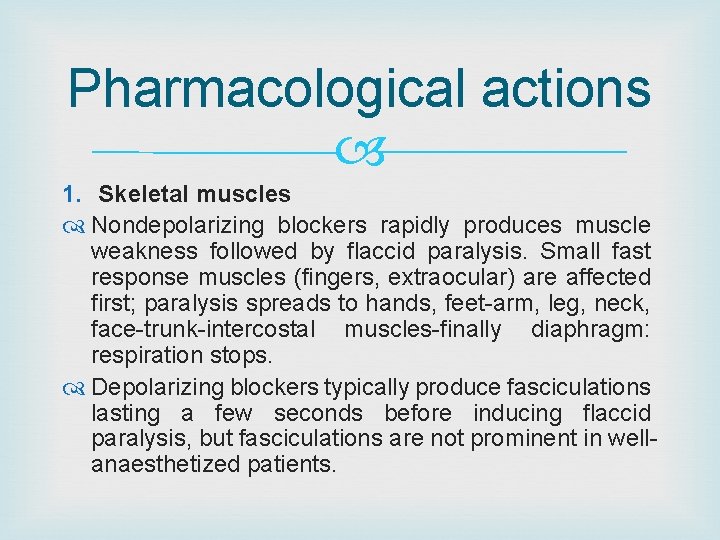 Pharmacological actions

1. Skeletal muscles

Nondepolarizing blockers rapidly produces muscle weakness followed by flaccid paralysis. Small fast response muscles (fingers, extraocular) are affected first; paralysis spreads to hands, feet-arm, leg, neck, face-trunk-intercostal muscles-finally diaphragm: respiration stops.

Depolarizing blockers typically produce fasciculations lasting a few seconds before inducing flaccid paralysis, but fasciculations are not prominent in well-anaesthetized patients.